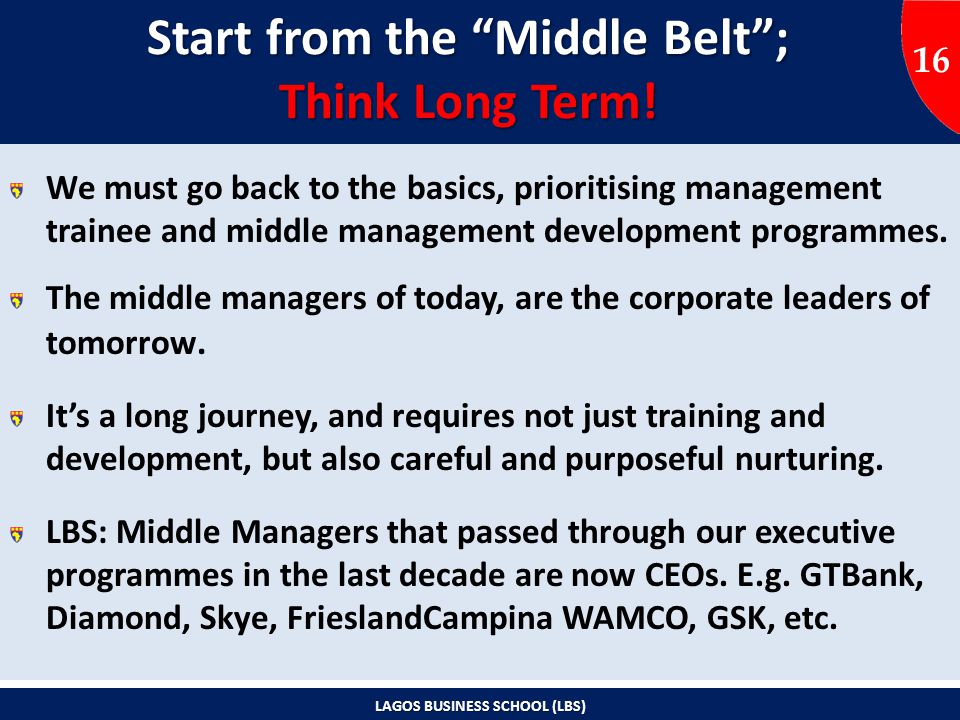 Start from the “Middle Belt”;
Think Long Term!

16

We must go back to the basics, prioritising management trainee and middle management development programmes.

The middle managers of today, are the corporate leaders of tomorrow.

It’s a long journey, and requires not just training and development, but also careful and purposeful nurturing.

LBS: Middle Managers that passed through our executive programmes in the last decade are now CEOs. E.g. GTBank, Diamond, Skye, FrieslandCampina WAMCO, GSK, etc.

LAGOS BUSINESS SCHOOL (LBS)